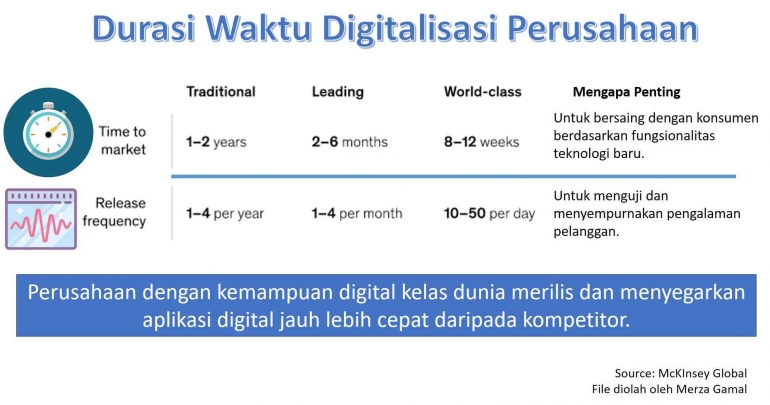 Durasi Waktu Digitalisasi Perusahaan

| | Traditional | Leading | World-class | Mengapa Penting |
|---|---|---|---|---|
| Time to market | 1–2 years | 2–6 months | 8–12 weeks | Untuk bersaing dengan konsumen berdasarkan fungsionalitas teknologi baru. |
| Release frequency | 1–4 per year | 1–4 per month | 10–50 per day | Untuk menguji dan menyempurnakan pengalaman pelanggan. |

Perusahaan dengan kemampuan digital kelas dunia merilis dan menyegarkan aplikasi digital jauh lebih cepat daripada kompetitor.

Source: McKInsey Global
File diolah oleh Merza Gamal